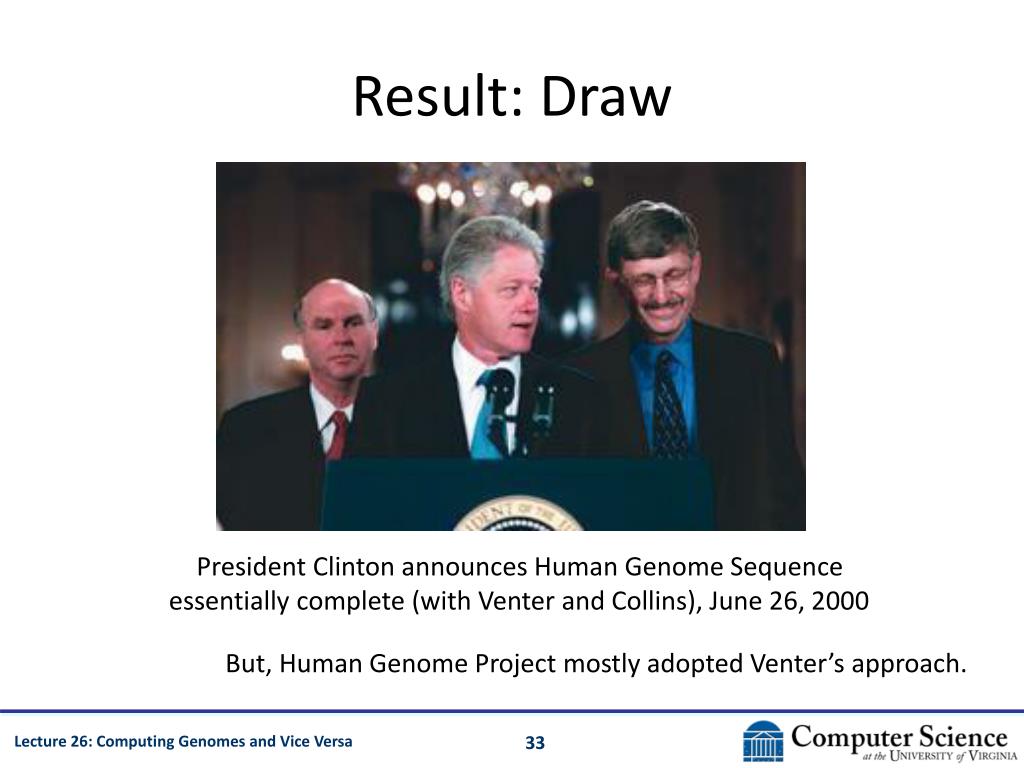 Result: Draw

President Clinton announces Human Genome Sequence essentially complete (with Venter and Collins), June 26, 2000

But, Human Genome Project mostly adopted Venter's approach.

Lecture 26: Computing Genomes and Vice Versa

33

Computer Science at the University of Virginia